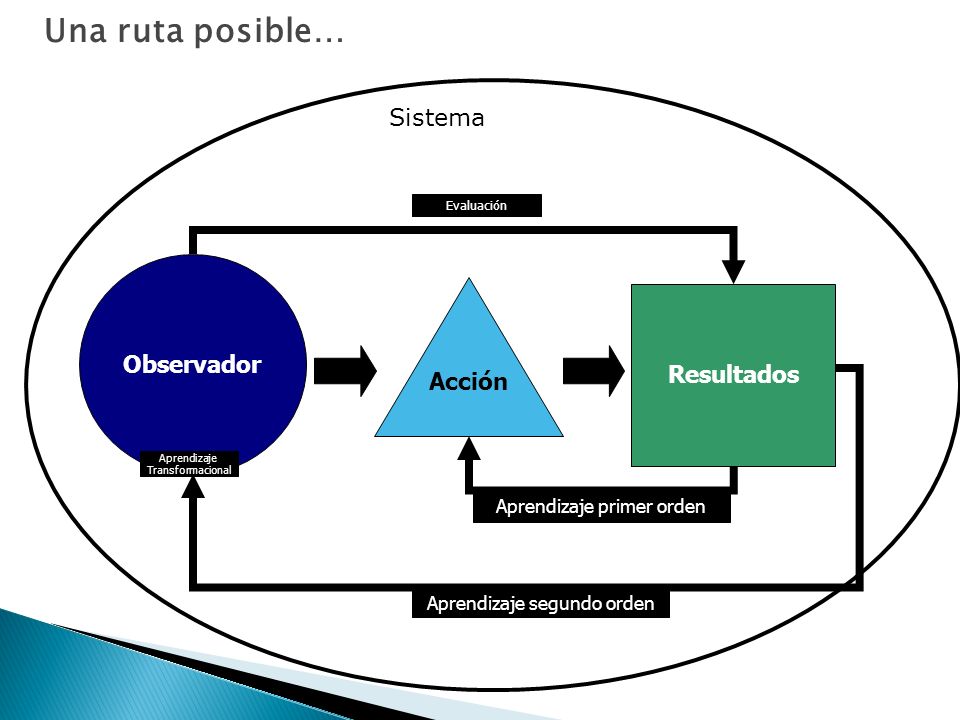 Una ruta posible…

Sistema

Evaluación

Observador

Acción

Resultados

Aprendizaje Transformacional

Aprendizaje primer orden

Aprendizaje segundo orden